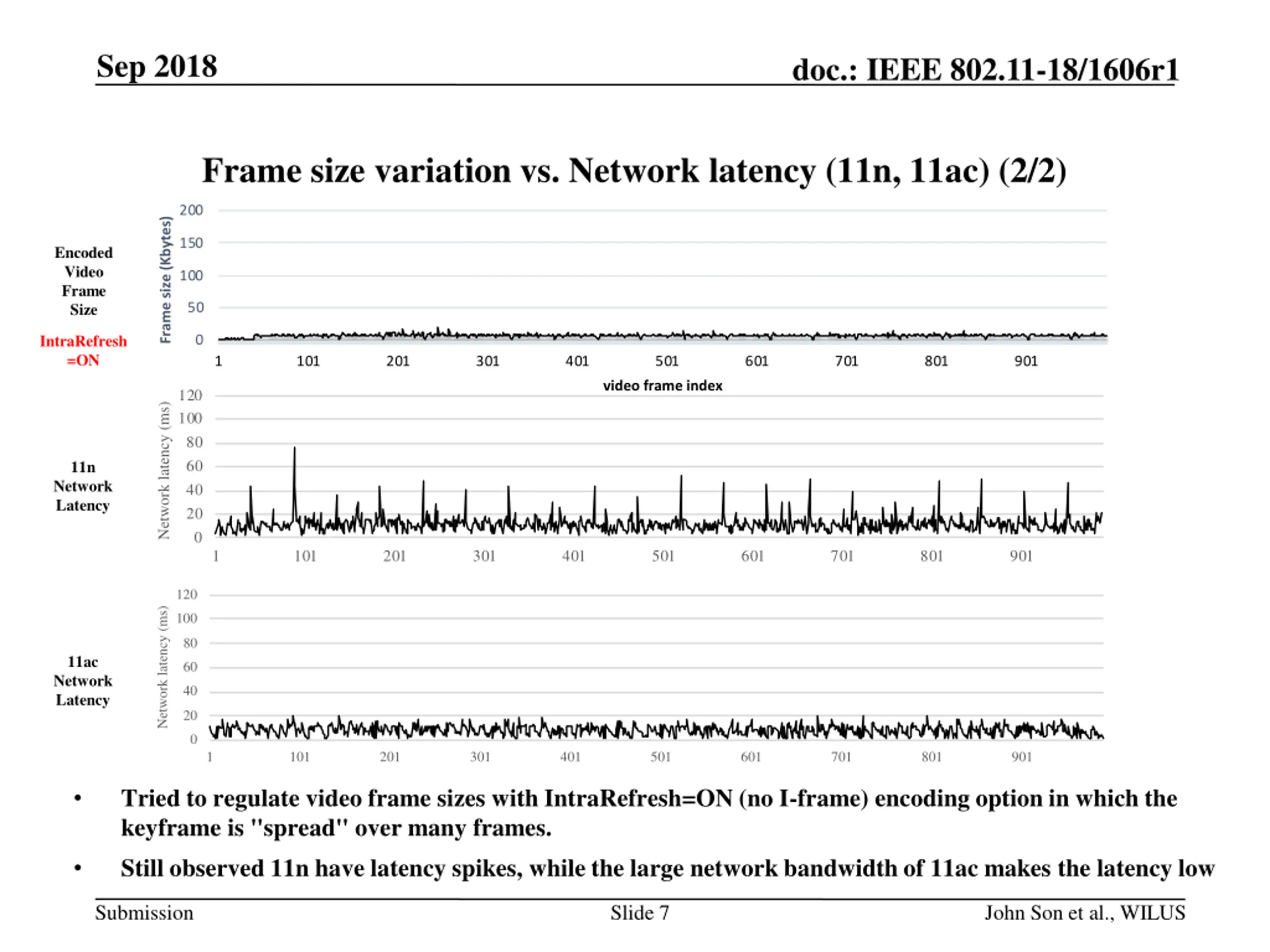 Sep 2018

doc.: IEEE 802.11-18/1606r1

Frame size variation vs. Network latency (11n, 11ac) (2/2)

Encoded Video Frame Size

IntraRefresh =ON

Frame size (Kbytes)

200
150
100
50
0

1 101 201 301 401 501 601 701 801 901

video frame index

11n Network Latency

Network latency (ms)

120
100
80
60
40
20
0

1 101 201 301 401 501 601 701 801 901

11ac Network Latency

Network latency (ms)

120
100
80
60
40
20
0

1 101 201 301 401 501 601 701 801 901

• Tried to regulate video frame sizes with IntraRefresh=ON (no I-frame) encoding option in which the keyframe is "spread" over many frames.

• Still observed 11n have latency spikes, while the large network bandwidth of 11ac makes the latency low

Submission

Slide 7

John Son et al., WILUS